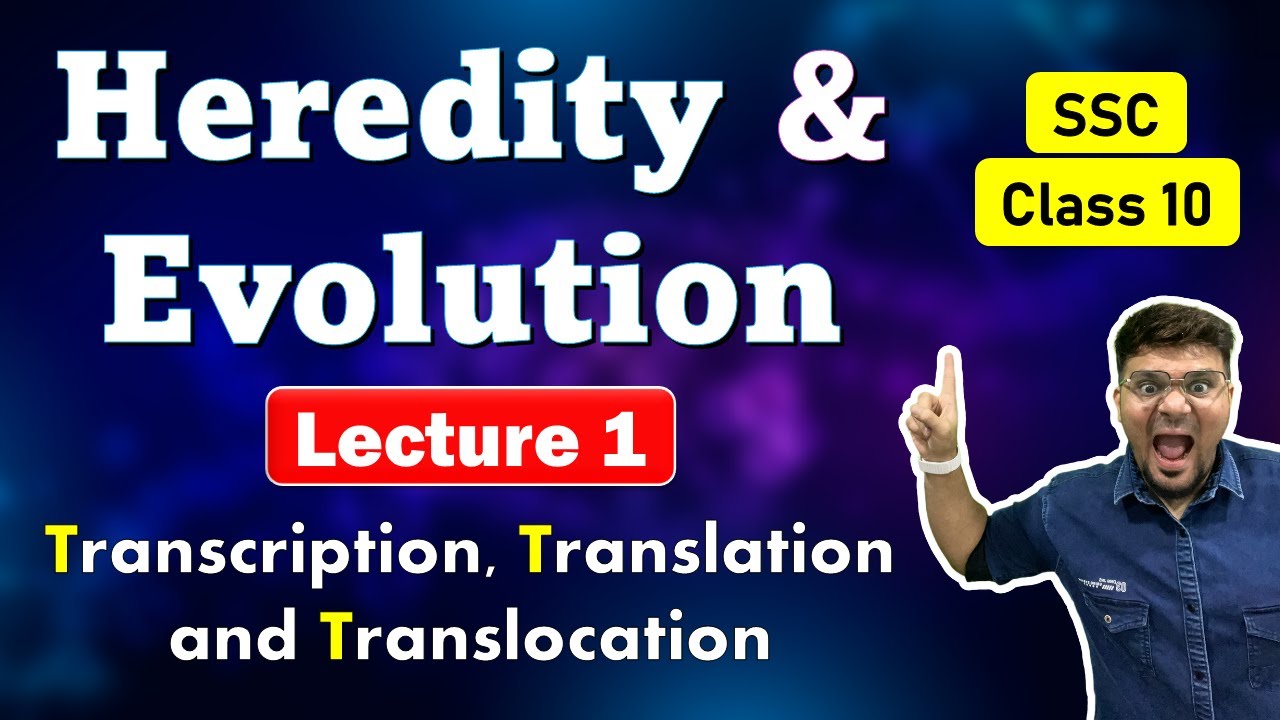 Heredity & Evolution

SSC

Class 10

Lecture 1

Transcription, Translation and Translocation